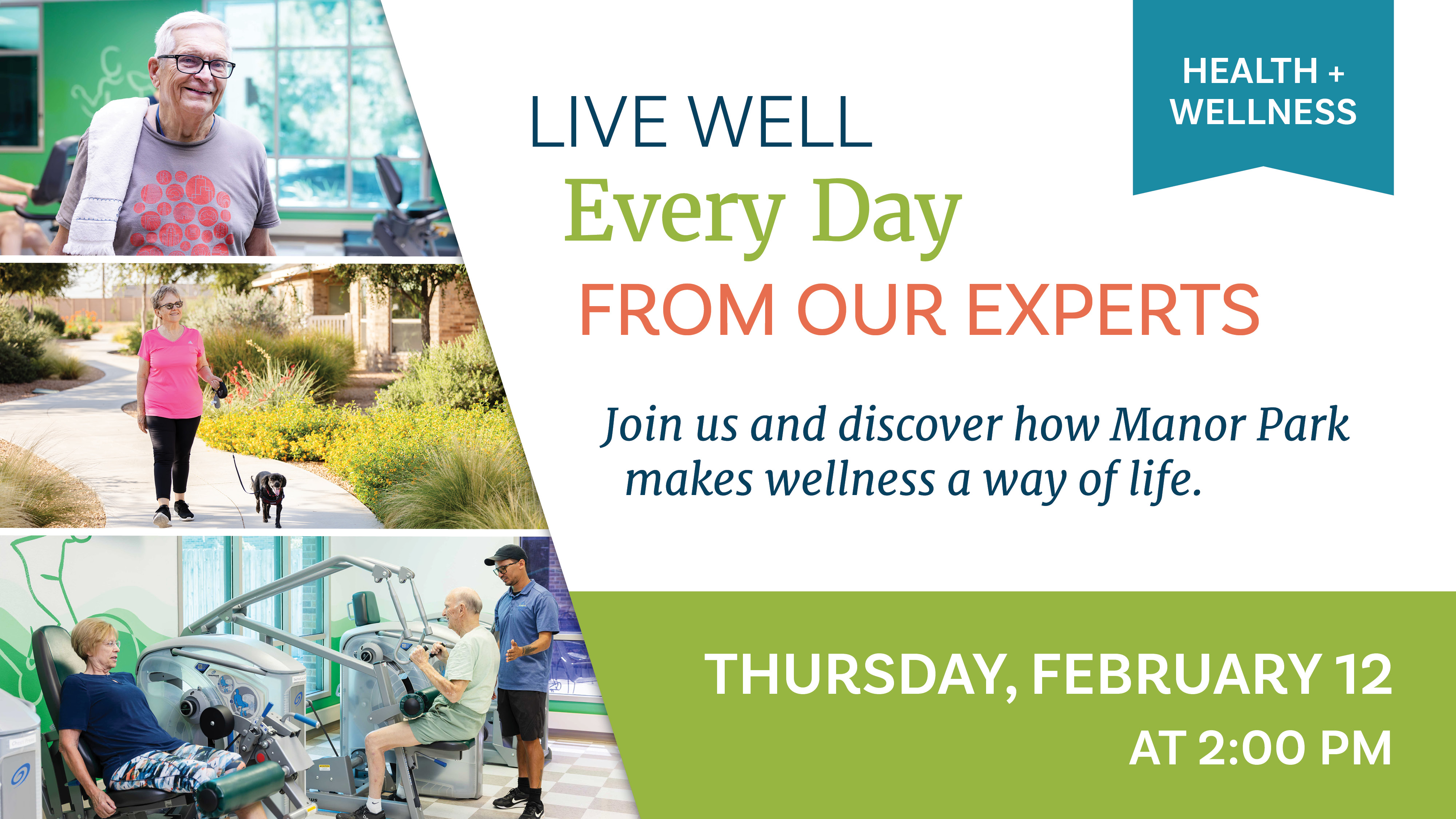 HEALTH + WELLNESS

LIVE WELL
Every Day
FROM OUR EXPERTS

Join us and discover how Manor Park makes wellness a way of life.

THURSDAY, FEBRUARY 12
AT 2:00 PM